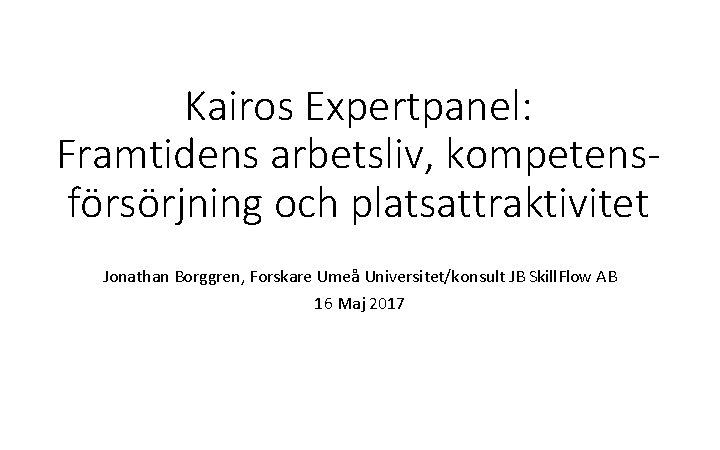 Kairos Expertpanel:
Framtidens arbetsliv, kompetensförsörjning och platsattraktivitet

Jonathan Borggren, Forskare Umeå Universitet/konsult JB SkillFlow AB
16 Maj 2017